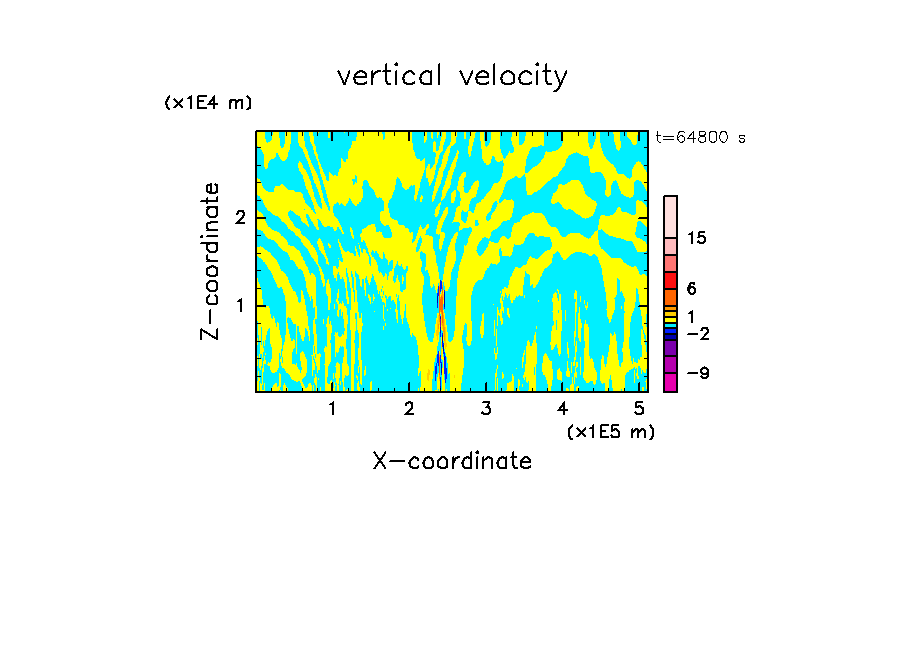 vertical velocity

(x1E4 m)

t=64800 s

Z-coordinate

2

1

15

6

1

−2

−9

1 2 3 4 5

(x1E5 m)

X-coordinate